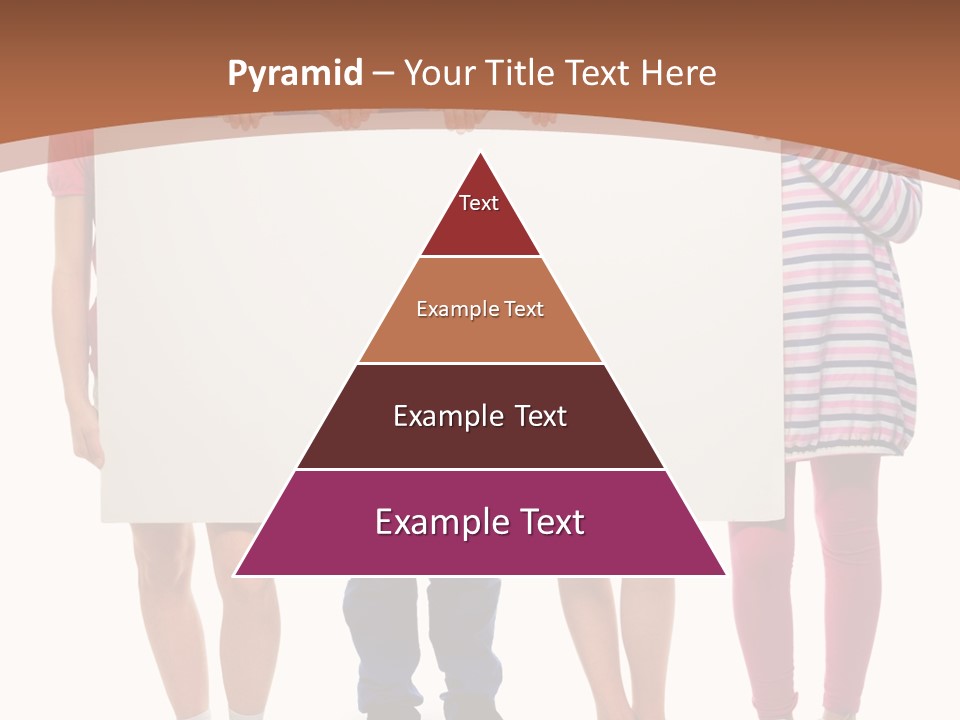 Pyramid – Your Title Text Here

Text

Example Text

Example Text

Example Text